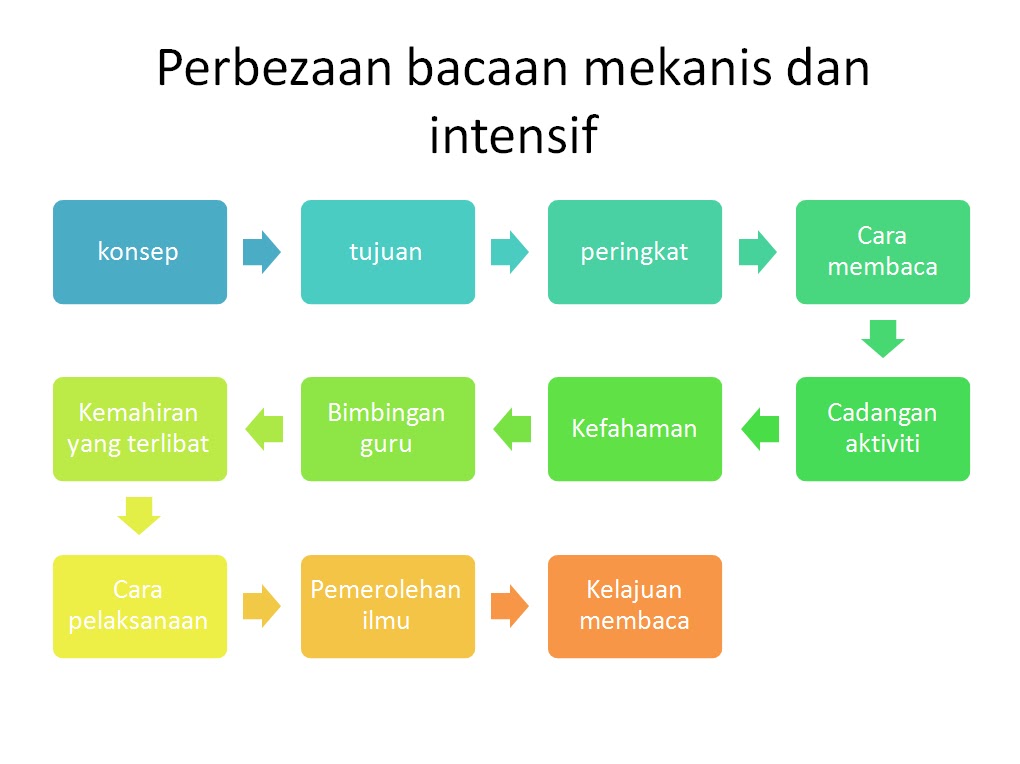 Perbezaan bacaan mekanis dan intensif

konsep

tujuan

peringkat

Cara membaca

Cadangan aktiviti

Kefahaman

Bimbingan guru

Kemahiran yang terlibat

Cara pelaksanaan

Pemerolehan ilmu

Kelajuan membaca